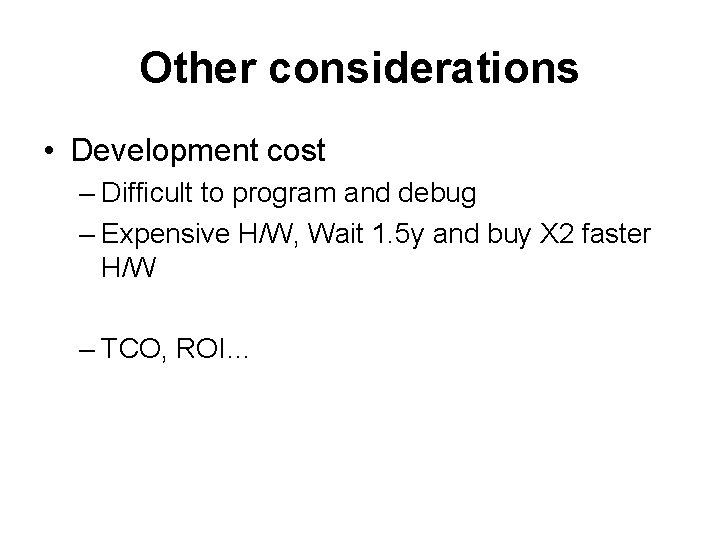 Other considerations

• Development cost

– Difficult to program and debug

– Expensive H/W, Wait 1.5y and buy X2 faster H/W

– TCO, ROI…